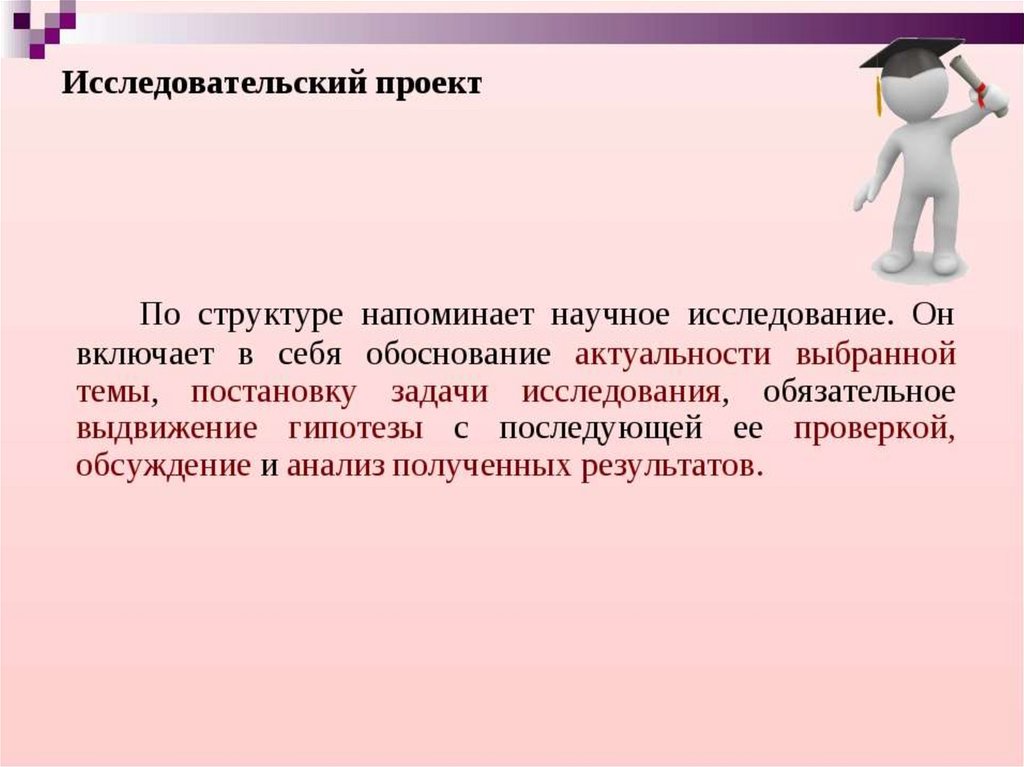 Исследовательский проект

По структуре напоминает научное исследование. Он включает в себя обоснование актуальности выбранной темы, постановку задачи исследования, обязательное выдвижение гипотезы с последующей ее проверкой, обсуждение и анализ полученных результатов.